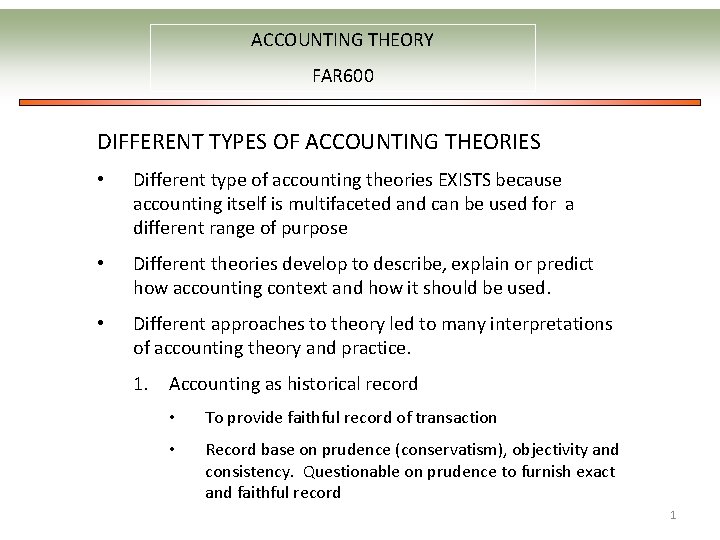 ACCOUNTING THEORY

FAR600

DIFFERENT TYPES OF ACCOUNTING THEORIES

• Different type of accounting theories EXISTS because accounting itself is multifaceted and can be used for a different range of purpose

• Different theories develop to describe, explain or predict how accounting context and how it should be used.

• Different approaches to theory led to many interpretations of accounting theory and practice.

1. Accounting as historical record

• To provide faithful record of transaction

• Record base on prudence (conservatism), objectivity and consistency. Questionable on prudence to furnish exact and faithful record

1